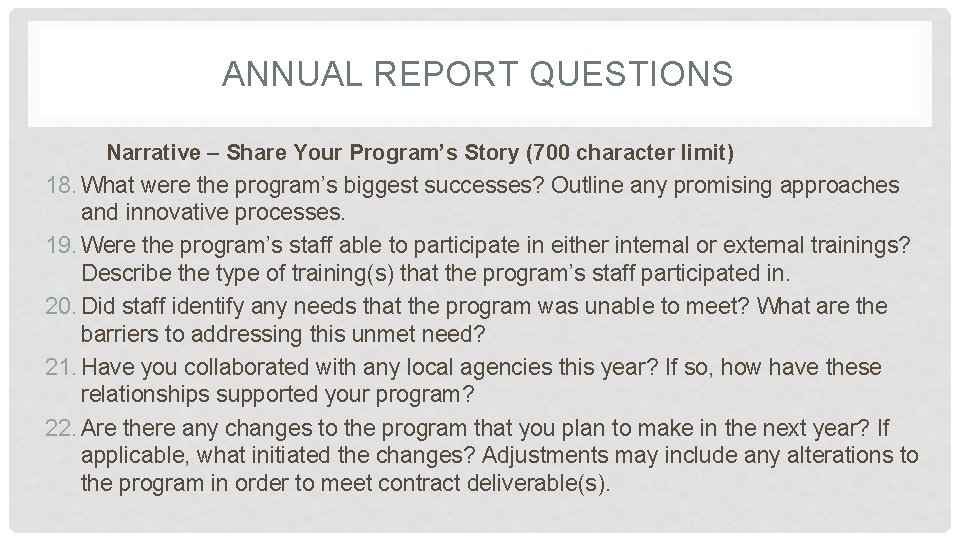 ANNUAL REPORT QUESTIONS

Narrative – Share Your Program's Story (700 character limit)

18. What were the program's biggest successes? Outline any promising approaches and innovative processes.

19. Were the program's staff able to participate in either internal or external trainings? Describe the type of training(s) that the program's staff participated in.

20. Did staff identify any needs that the program was unable to meet? What are the barriers to addressing this unmet need?

21. Have you collaborated with any local agencies this year? If so, how have these relationships supported your program?

22. Are there any changes to the program that you plan to make in the next year? If applicable, what initiated the changes? Adjustments may include any alterations to the program in order to meet contract deliverable(s).